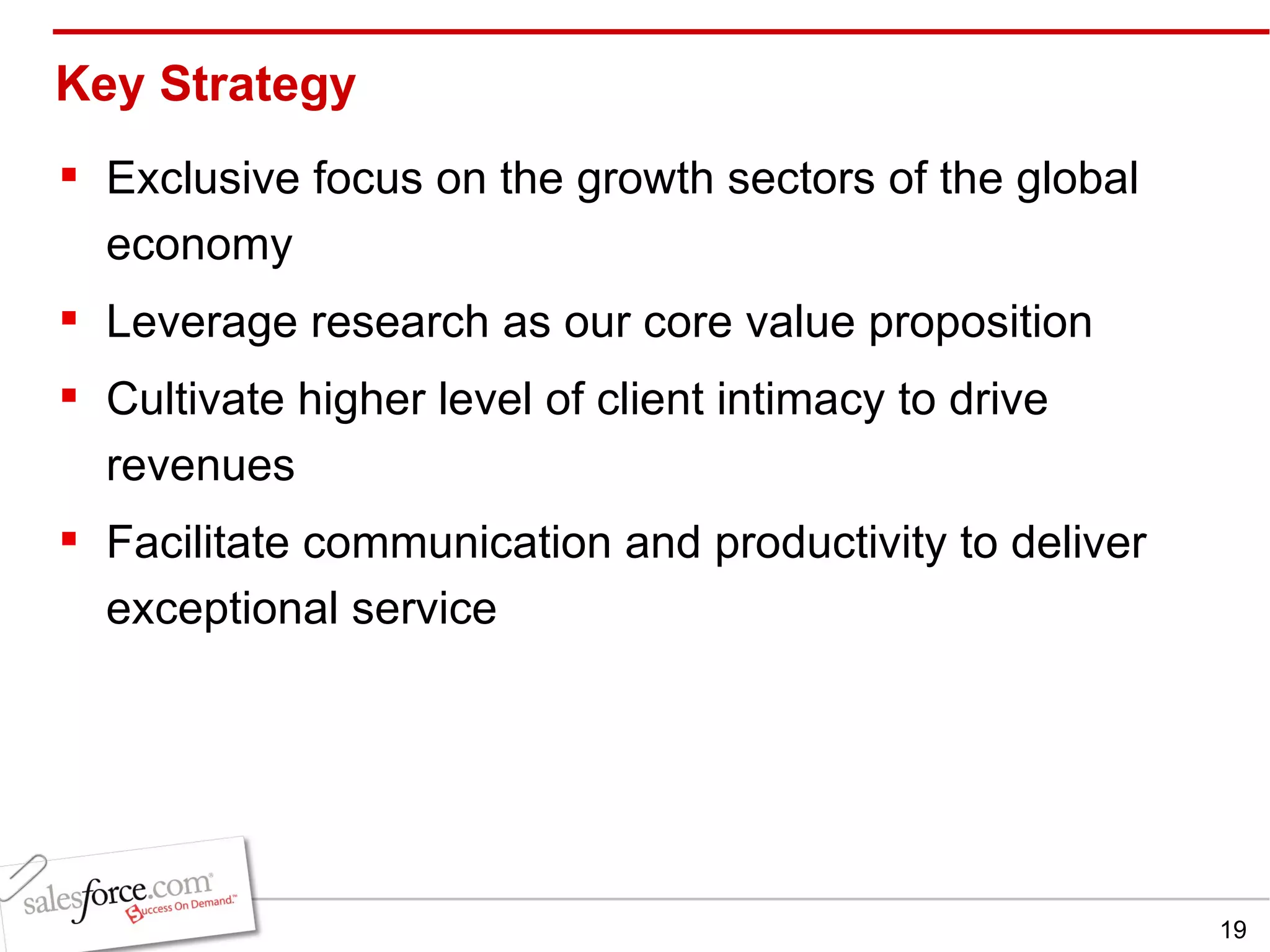 Key Strategy

▪ Exclusive focus on the growth sectors of the global economy

▪ Leverage research as our core value proposition

▪ Cultivate higher level of client intimacy to drive revenues

▪ Facilitate communication and productivity to deliver exceptional service

salesforce.com®
Success On Demand.™

19